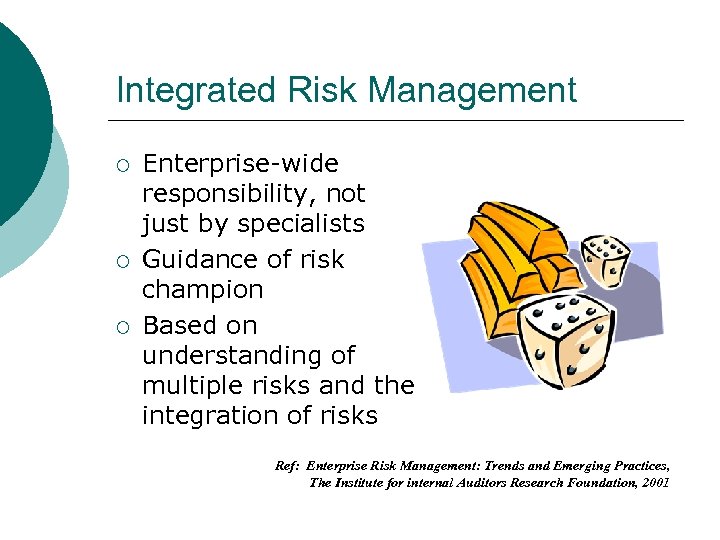 Integrated Risk Management

○ Enterprise-wide responsibility, not just by specialists
○ Guidance of risk champion
○ Based on understanding of multiple risks and the integration of risks

Ref: Enterprise Risk Management: Trends and Emerging Practices, The Institute for internal Auditors Research Foundation, 2001